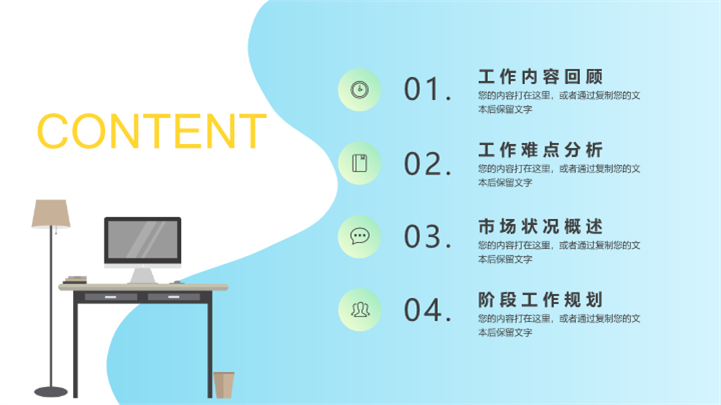 CONTENT

01.
工作内容回顾
您的内容打在这里，或者通过复制您的文本后保留文字

02.
工作难点分析
您的内容打在这里，或者通过复制您的文本后保留文字

03.
市场状况概述
您的内容打在这里，或者通过复制您的文本后保留文字

04.
阶段工作规划
您的内容打在这里，或者通过复制您的文本后保留文字